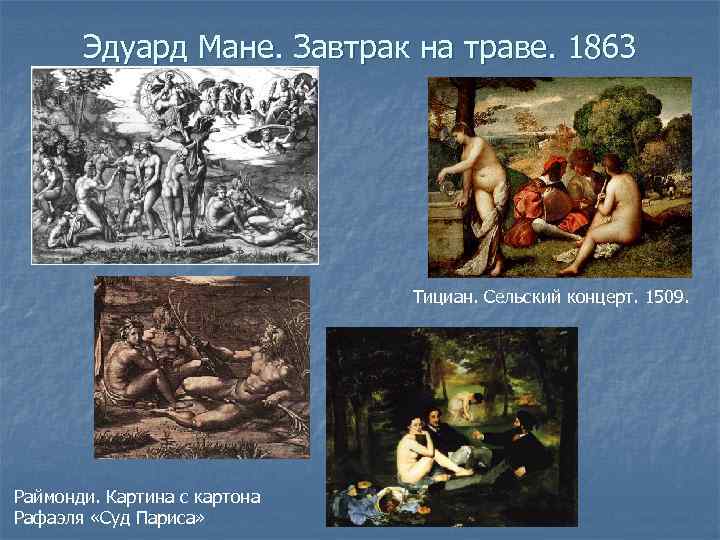 Эдуард Мане. Завтрак на траве. 1863

Тициан. Сельский концерт. 1509.

Раймонди. Картина с картона Рафаэля «Суд Париса»